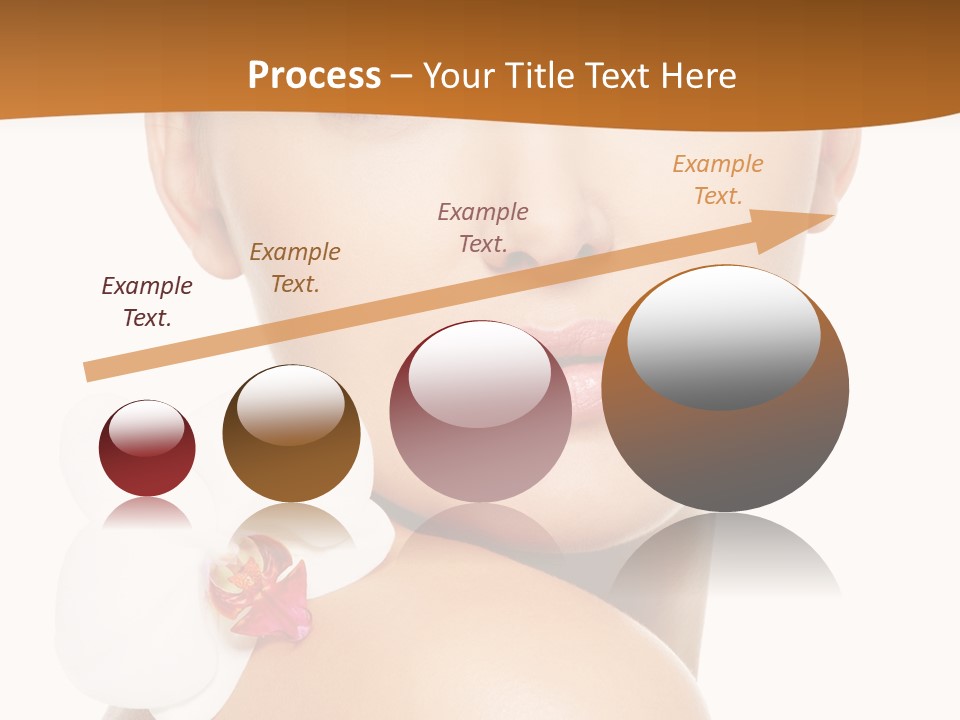 Process – Your Title Text Here

Example Text.

Example Text.

Example Text.

Example Text.